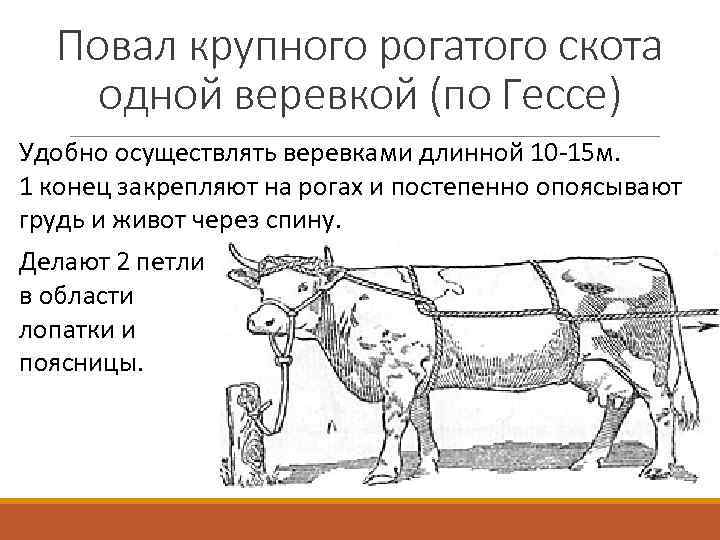 Повал крупного рогатого скота одной веревкой (по Гессе)

Удобно осуществлять веревками длинной 10-15м. 1 конец закрепляют на рогах и постепенно опоясывают грудь и живот через спину.

Делают 2 петли в области лопатки и поясницы.